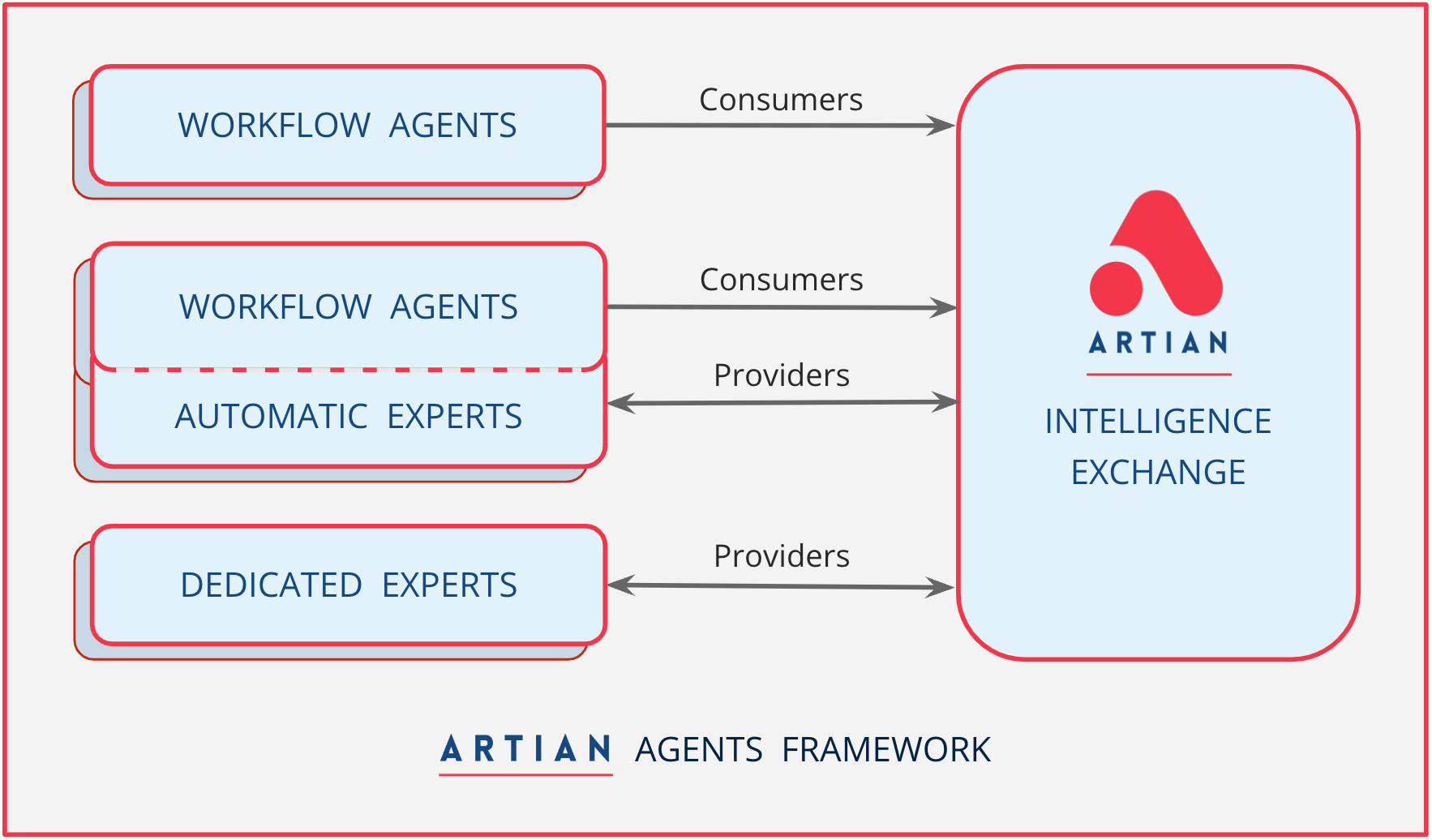 WORKFLOW AGENTS

Consumers

WORKFLOW AGENTS

Consumers

AUTOMATIC EXPERTS

Providers

DEDICATED EXPERTS

Providers

ARTIAN

INTELLIGENCE EXCHANGE

ARTIAN AGENTS FRAMEWORK